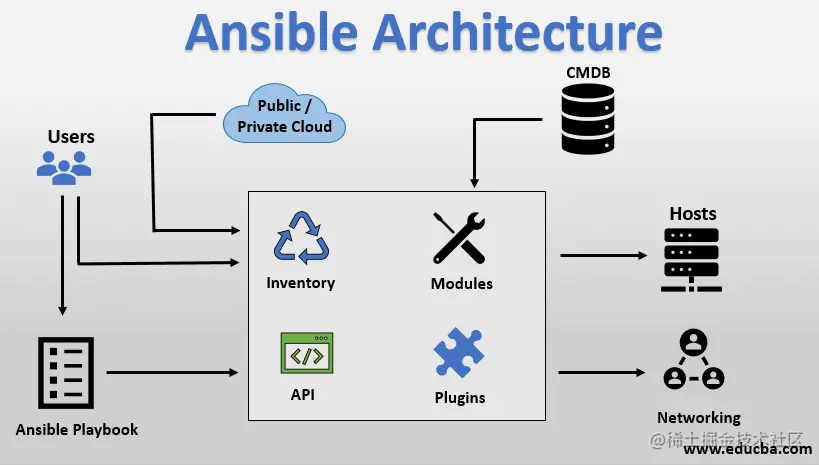 Ansible Architecture

CMDB

Public / Private Cloud

Users

Hosts

Inventory

Modules

API

Plugins

Ansible Playbook

Networking

@稀土掘金技术社区

www.educba.com